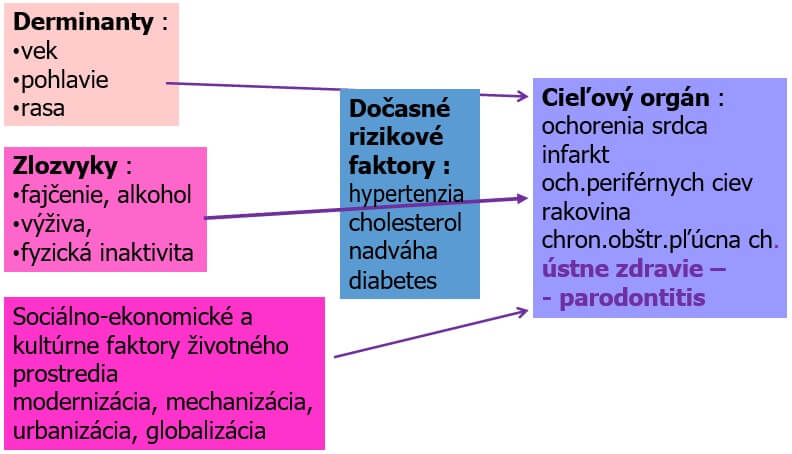 **Derminanty** :
•vek
•pohlavie
•rasa

**Zlozvyky** :
•fajčenie, alkohol
•výživa,
•fyzická inaktivita

Sociálno-ekonomické a kultúrne faktory životného prostredia
modernizácia, mechanizácia, urbanizácia, globalizácia

**Dočasné rizikové faktory :**
hypertenzia
cholesterol
nadváha
diabetes

**Cieľový orgán** :
ochorenia srdca
infarkt
och.periférnych ciev
rakovina
chron.obštr.pľúcna ch.
**ústne zdravie –**
**- parodontitis**